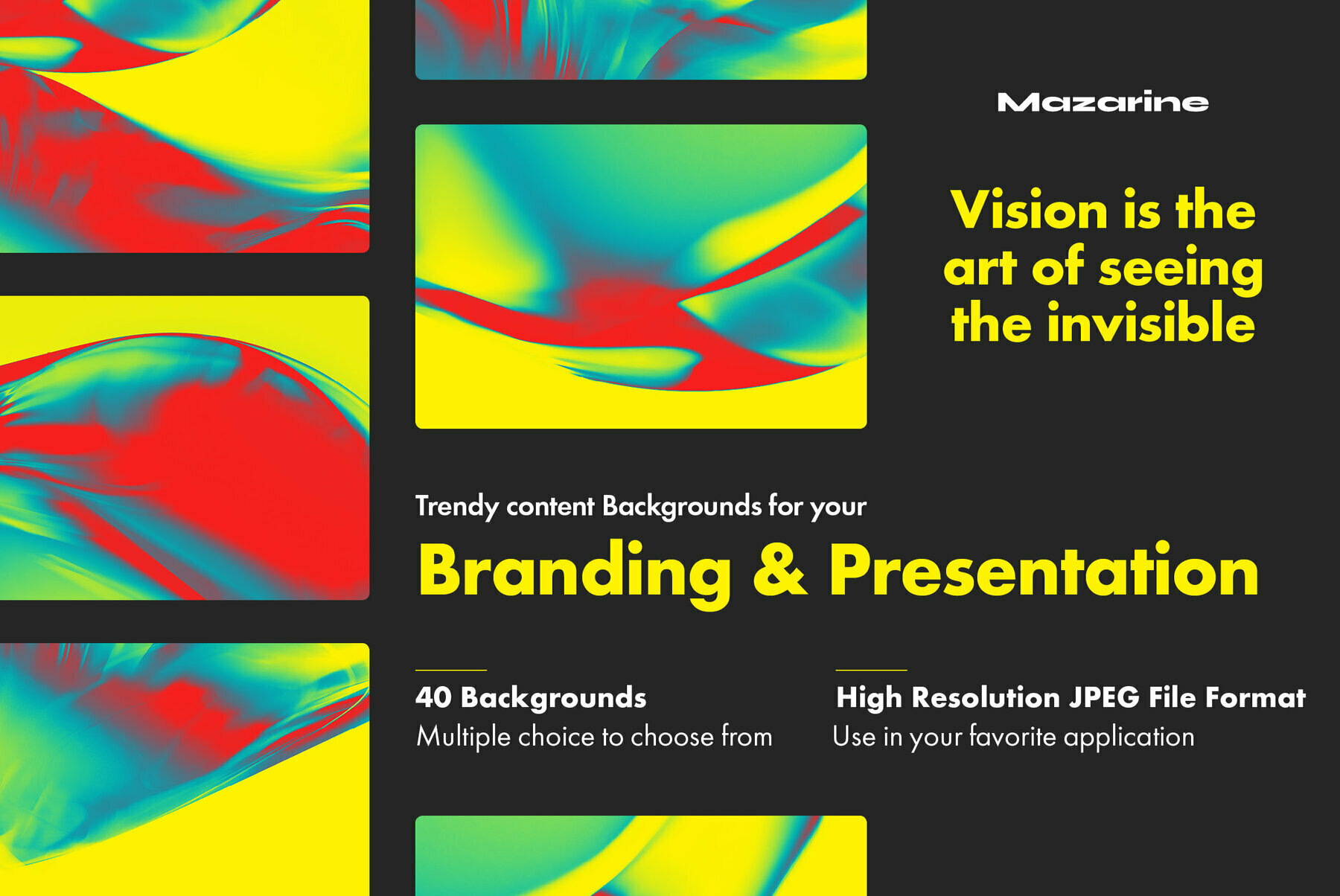 Mazarine

Vision is the art of seeing the invisible

Trendy content Backgrounds for your

Branding & Presentation

40 Backgrounds
Multiple choice to choose from

High Resolution JPEG File Format
Use in your favorite application